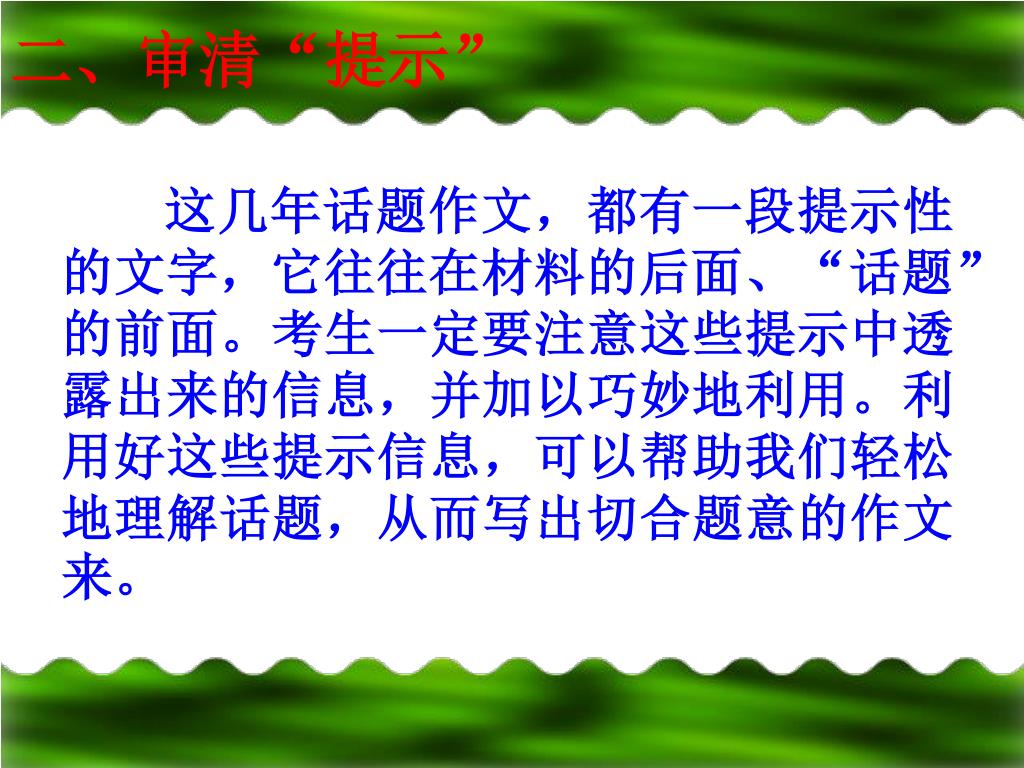 二、审清“提示”

这几年话题作文，都有一段提示性的文字，它往往在材料的后面、“话题”的前面。考生一定要注意这些提示中透露出来的信息，并加以巧妙地利用。利用好这些提示信息，可以帮助我们轻松地理解话题，从而写出切合题意的作文来。